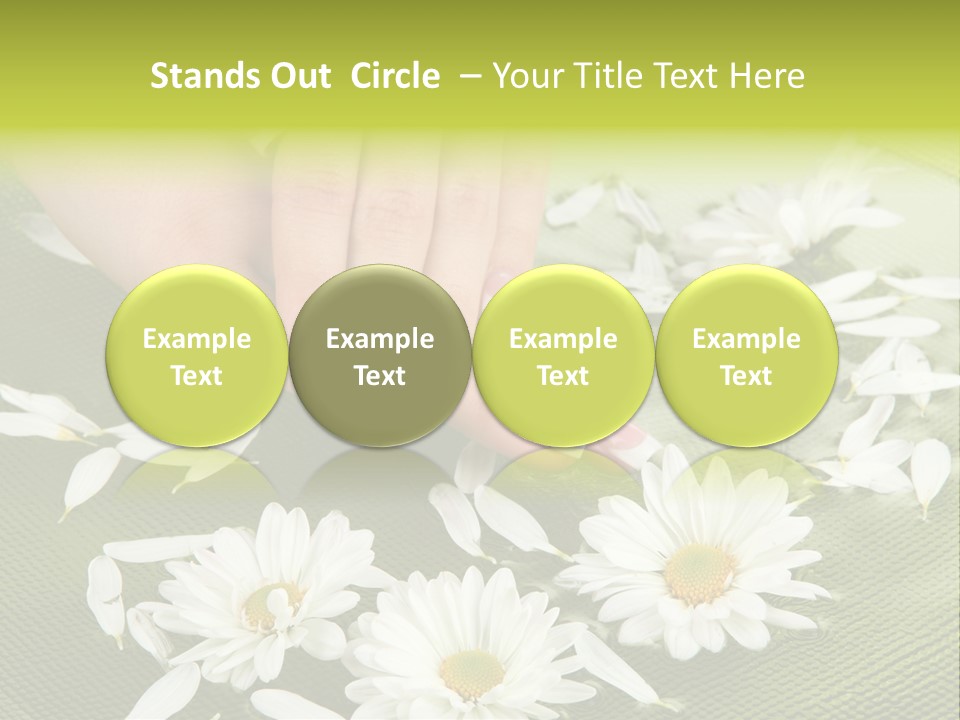 Stands Out Circle – Your Title Text Here

Example Text

Example Text

Example Text

Example Text